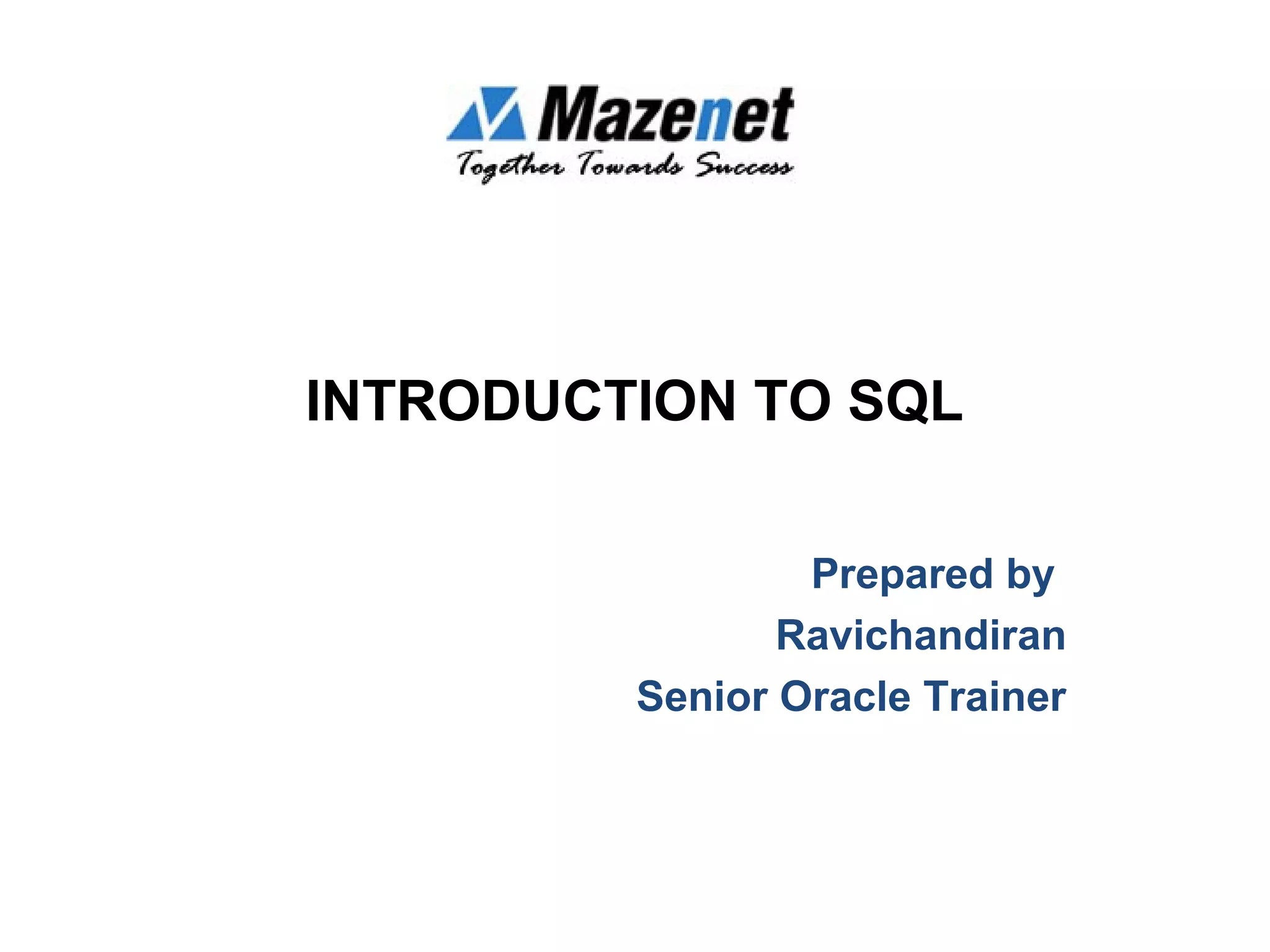 Mazenet
Together Towards Success

INTRODUCTION TO SQL

Prepared by
Ravichandiran
Senior Oracle Trainer